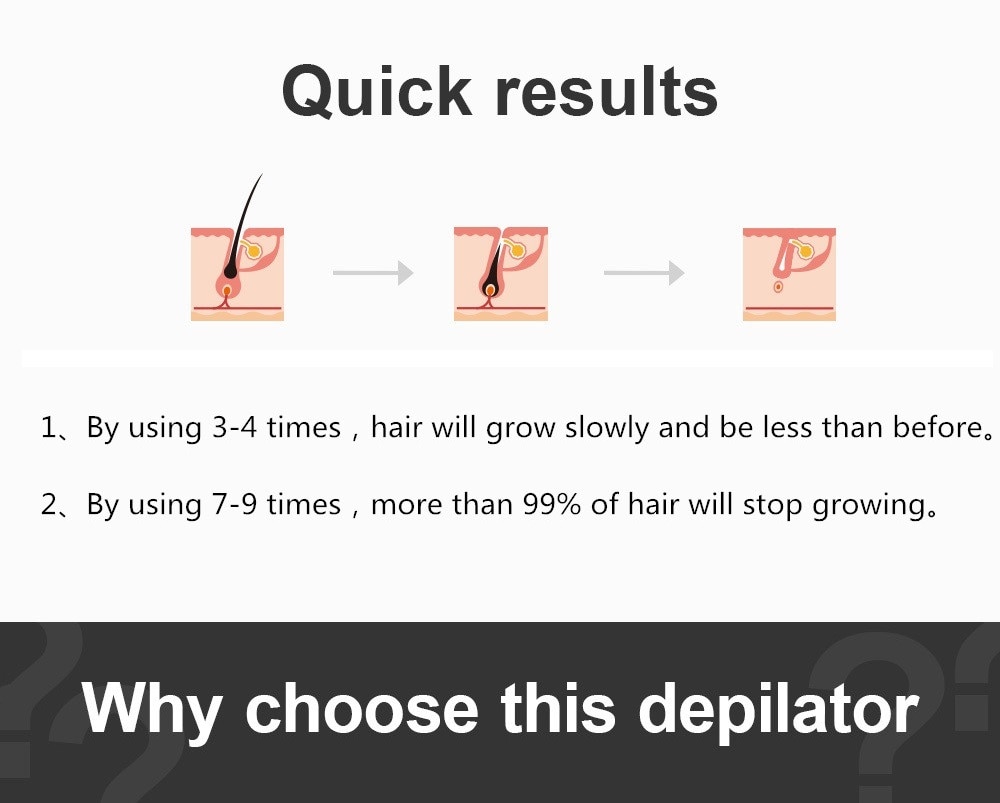 Quick results

1、By using 3-4 times , hair will grow slowly and be less than before。

2、By using 7-9 times , more than 99% of hair will stop growing。

Why choose this depilator